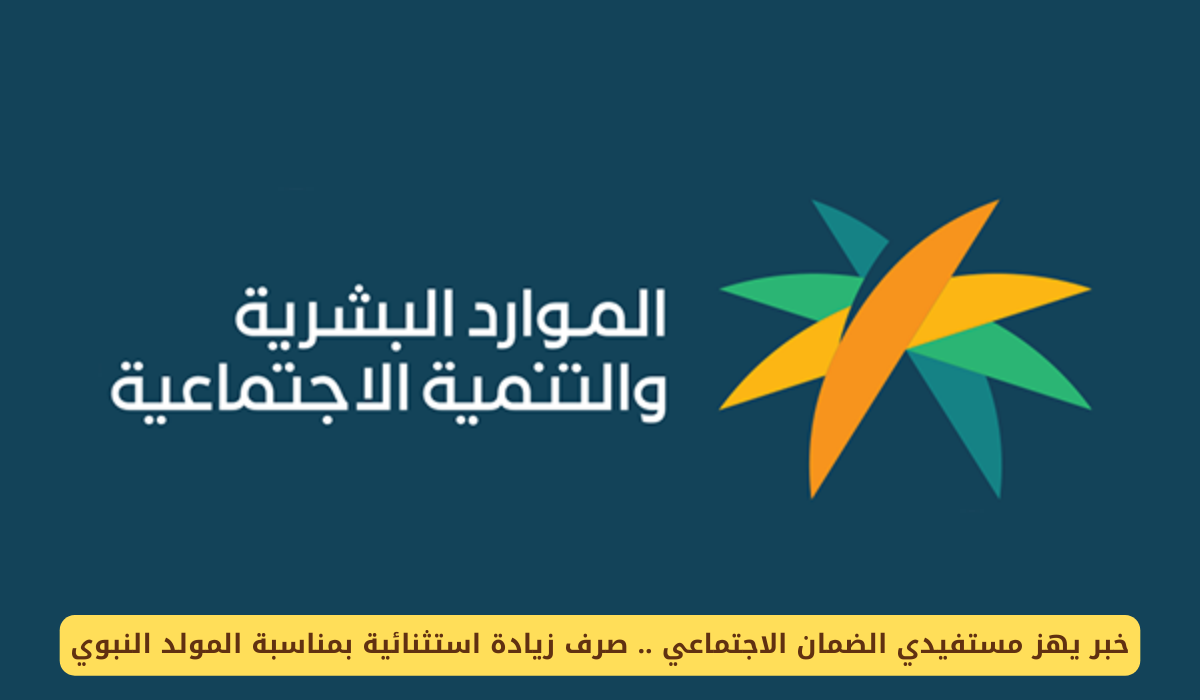 الموارد البشرية
والتنمية الاجتماعية

خبر يهز مستفيدي الضمان الاجتماعي .. صرف زيادة استثنائية بمناسبة المولد النبوي